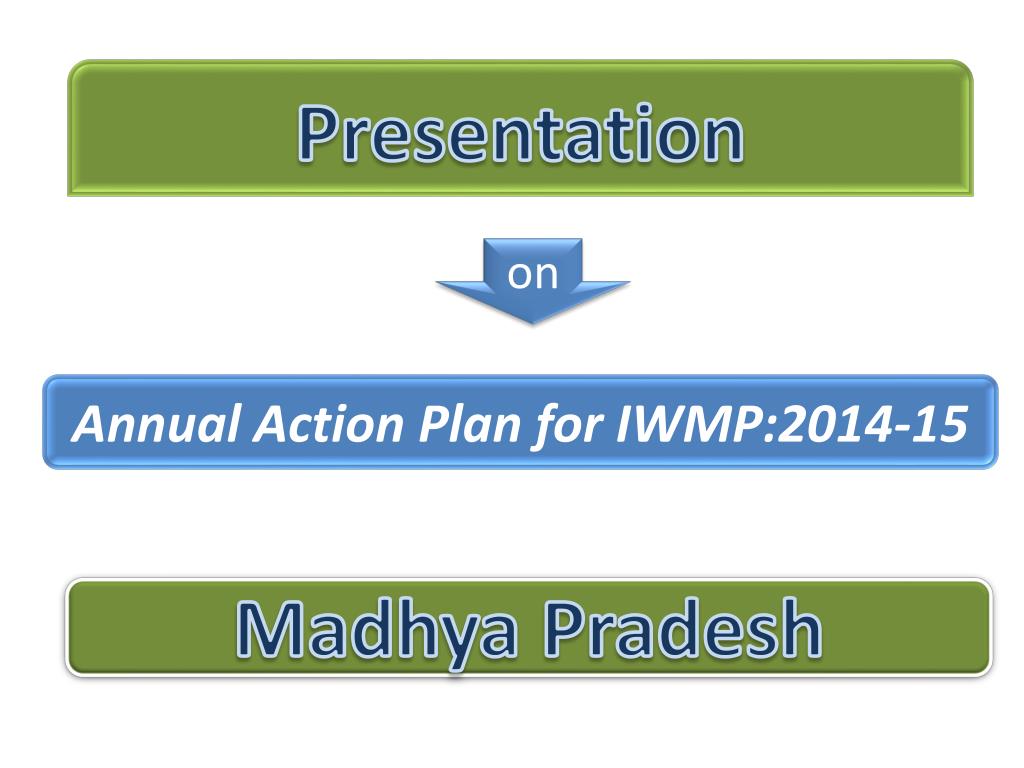 Presentation

on

Annual Action Plan for IWMP:2014-15

Madhya Pradesh